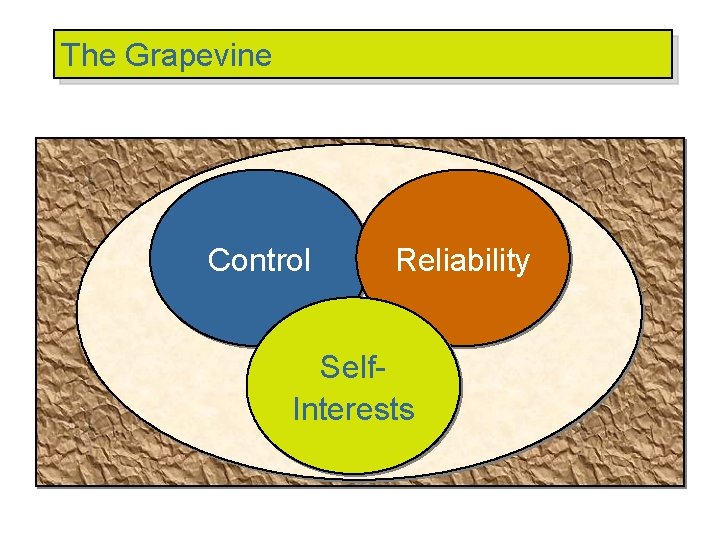 The Grapevine

Control

Reliability

Self-Interests